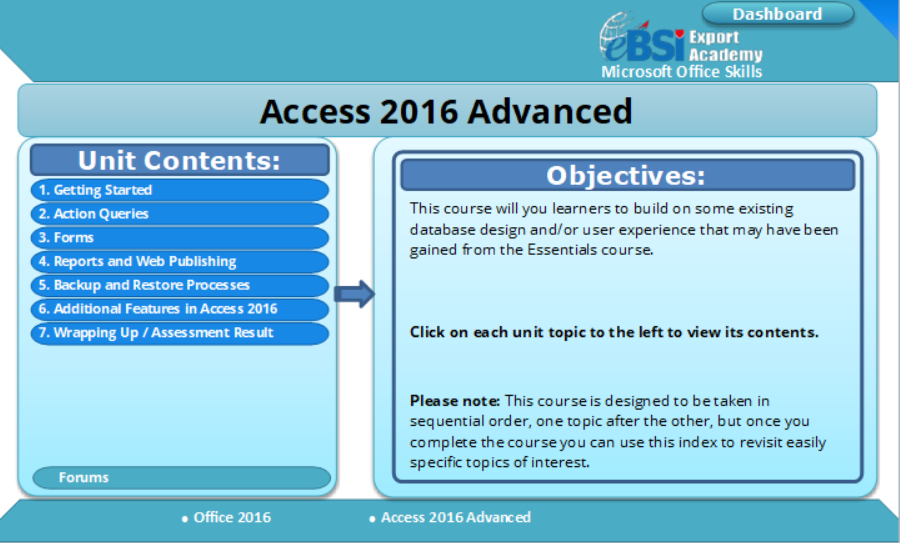 Dashboard

eBSI Export Academy
Microsoft Office Skills

Access 2016 Advanced

Unit Contents:
1. Getting Started
2. Action Queries
3. Forms
4. Reports and Web Publishing
5. Backup and Restore Processes
6. Additional Features in Access 2016
7. Wrapping Up / Assessment Result

Forums

Objectives:
This course will you learners to build on some existing database design and/or user experience that may have been gained from the Essentials course.

Click on each unit topic to the left to view its contents.

Please note: This course is designed to be taken in sequential order, one topic after the other, but once you complete the course you can use this index to revisit easily specific topics of interest.

• Office 2016
• Access 2016 Advanced